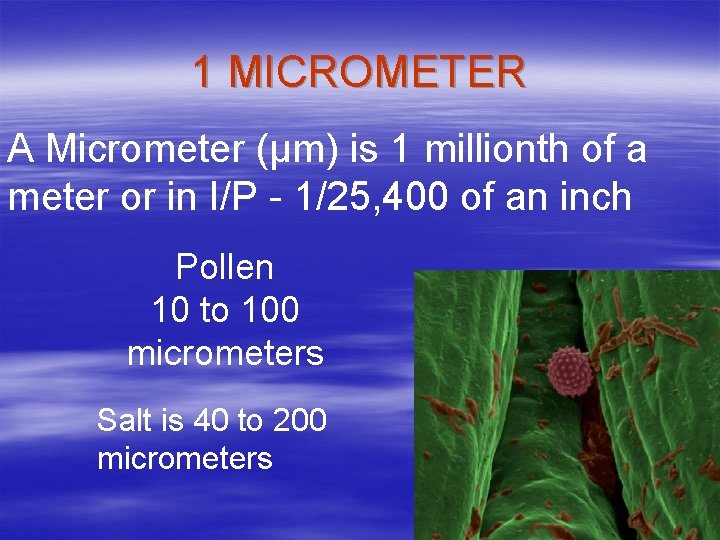 1 MICROMETER

A Micrometer (µm) is 1 millionth of a meter or in I/P - 1/25,400 of an inch

Pollen
10 to 100
micrometers

Salt is 40 to 200
micrometers